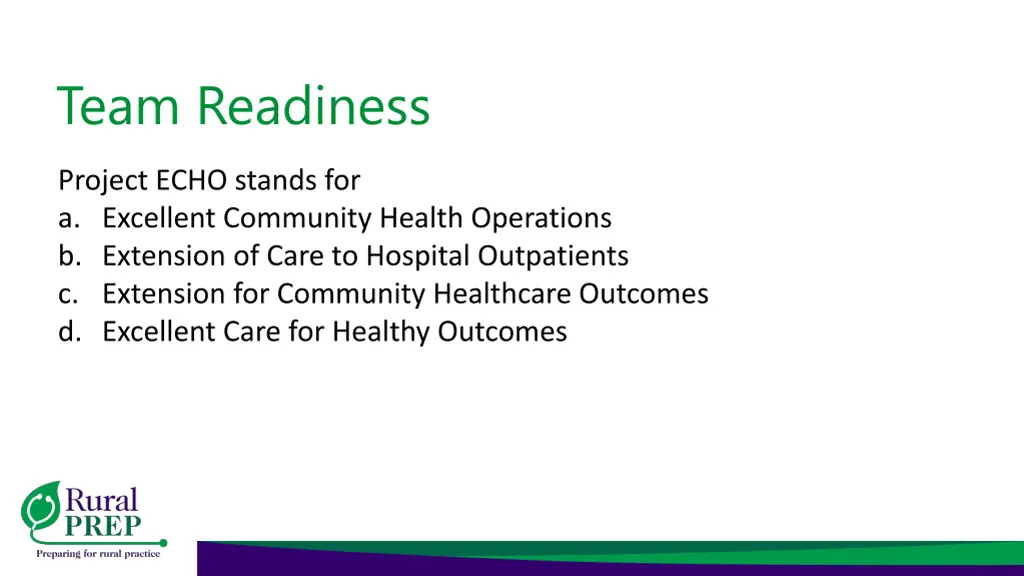 Team Readiness

Project ECHO stands for
a. Excellent Community Health Operations
b. Extension of Care to Hospital Outpatients
c. Extension for Community Healthcare Outcomes
d. Excellent Care for Healthy Outcomes

Rural PREP
Preparing for rural practice